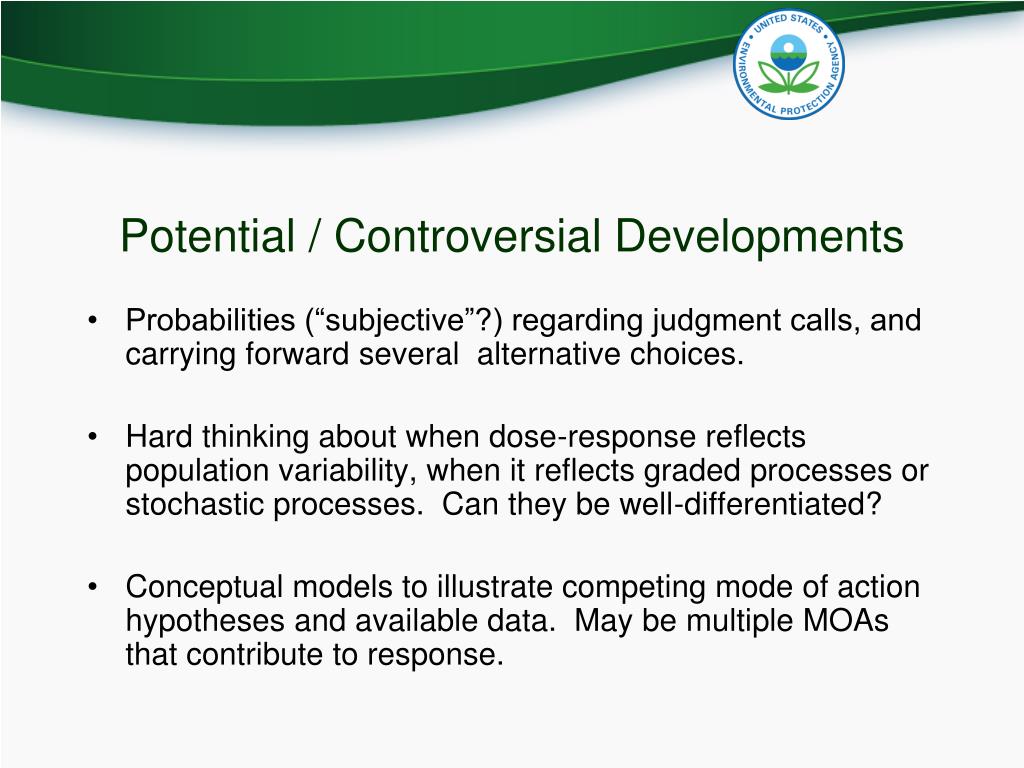 UNITED STATES ENVIRONMENTAL PROTECTION AGENCY

Potential / Controversial Developments

• Probabilities (“subjective”?) regarding judgment calls, and carrying forward several alternative choices.

• Hard thinking about when dose-response reflects population variability, when it reflects graded processes or stochastic processes. Can they be well-differentiated?

• Conceptual models to illustrate competing mode of action hypotheses and available data. May be multiple MOAs that contribute to response.